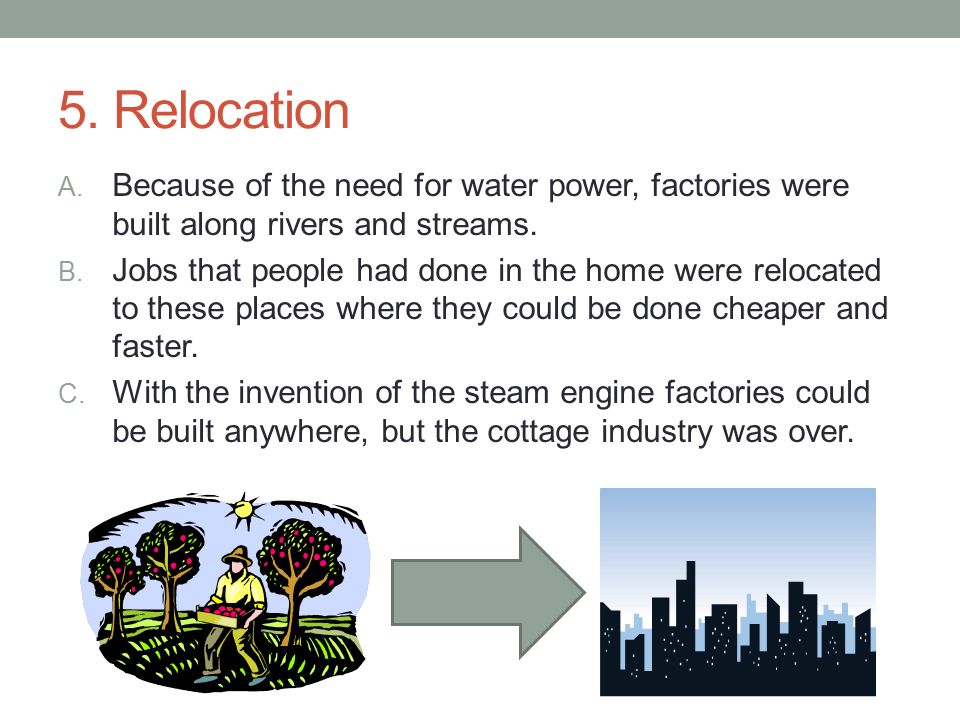 5. Relocation

A. Because of the need for water power, factories were built along rivers and streams.

B. Jobs that people had done in the home were relocated to these places where they could be done cheaper and faster.

C. With the invention of the steam engine factories could be built anywhere, but the cottage industry was over.